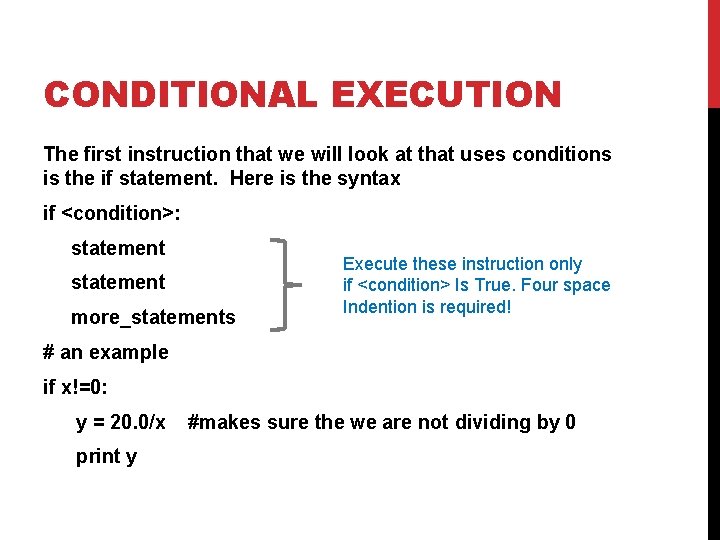 CONDITIONAL EXECUTION

The first instruction that we will look at that uses conditions is the if statement. Here is the syntax

if <condition>:

statement

statement

more_statements

Execute these instruction only if <condition> Is True. Four space Indention is required!

# an example

if x!=0:

y = 20.0/x #makes sure the we are not dividing by 0

print y